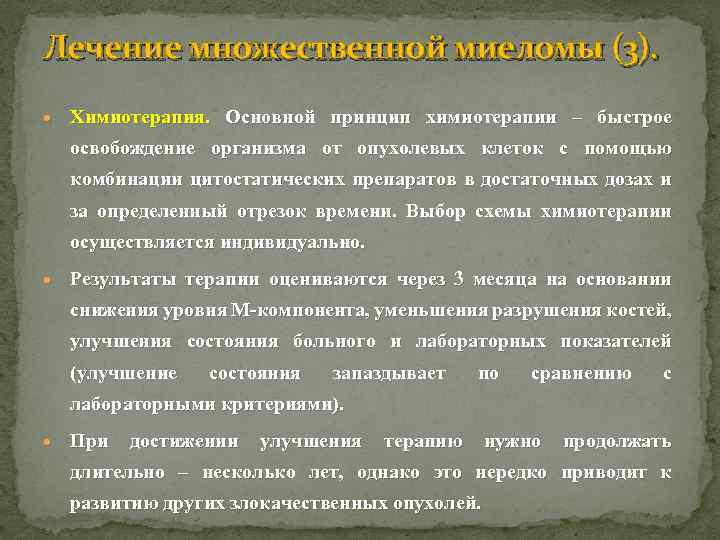 Лечение множественной миеломы (3).

Химиотерапия. Основной принцип химиотерапии – быстрое освобождение организма от опухолевых клеток с помощью комбинации цитостатических препаратов в достаточных дозах и за определенный отрезок времени. Выбор схемы химиотерапии осуществляется индивидуально.

Результаты терапии оцениваются через 3 месяца на основании снижения уровня М-компонента, уменьшения разрушения костей, улучшения состояния больного и лабораторных показателей (улучшение состояния запаздывает по сравнению с лабораторными критериями).

При достижении улучшения терапию нужно продолжать длительно – несколько лет, однако это нередко приводит к развитию других злокачественных опухолей.